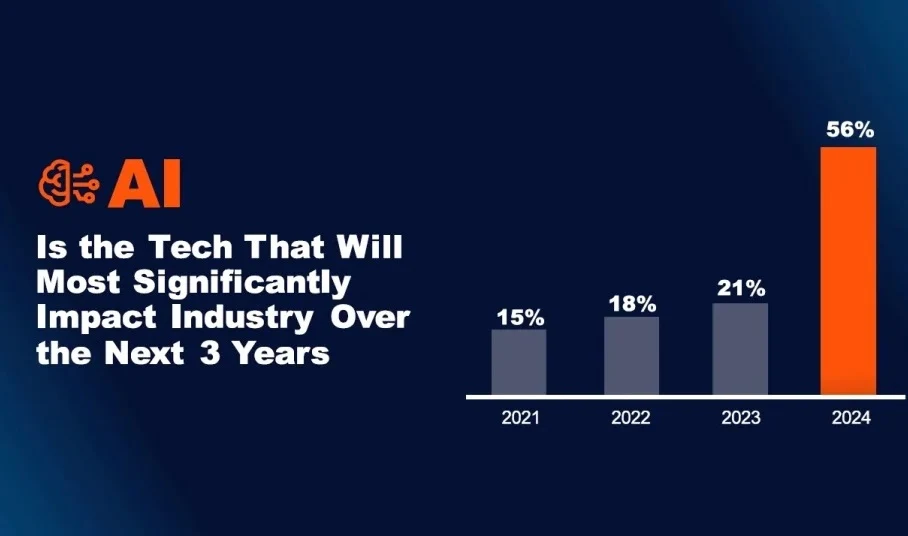 AI

Is the Tech That Will Most Significantly Impact Industry Over the Next 3 Years

15%
18%
21%
56%

2021
2022
2023
2024